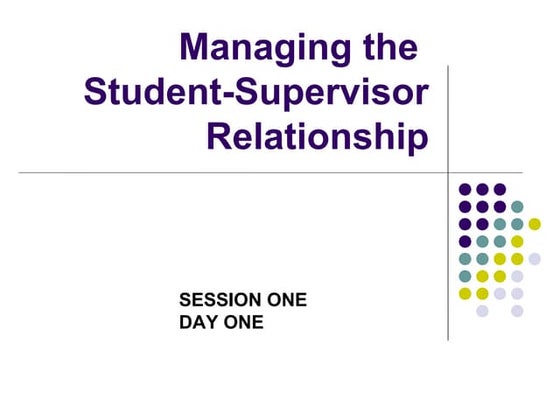 Managing the Student-Supervisor Relationship

SESSION ONE
DAY ONE